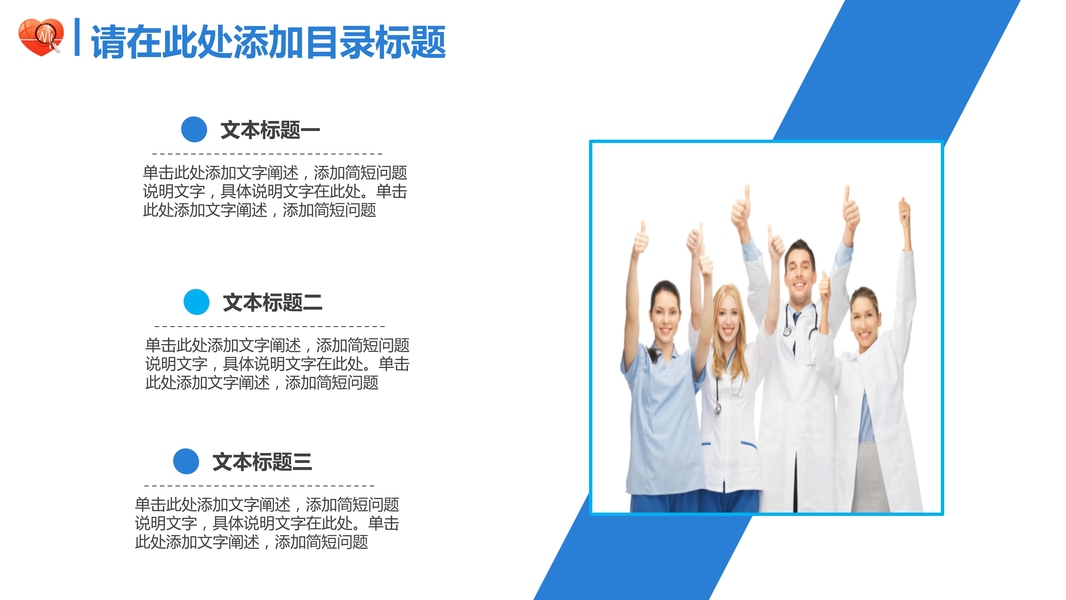 请在此处添加目录标题

文本标题一

单击此处添加文字阐述，添加简短问题说明文字，具体说明文字在此处。单击此处添加文字阐述，添加简短问题

文本标题二

单击此处添加文字阐述，添加简短问题说明文字，具体说明文字在此处。单击此处添加文字阐述，添加简短问题

文本标题三

单击此处添加文字阐述，添加简短问题说明文字，具体说明文字在此处。单击此处添加文字阐述，添加简短问题